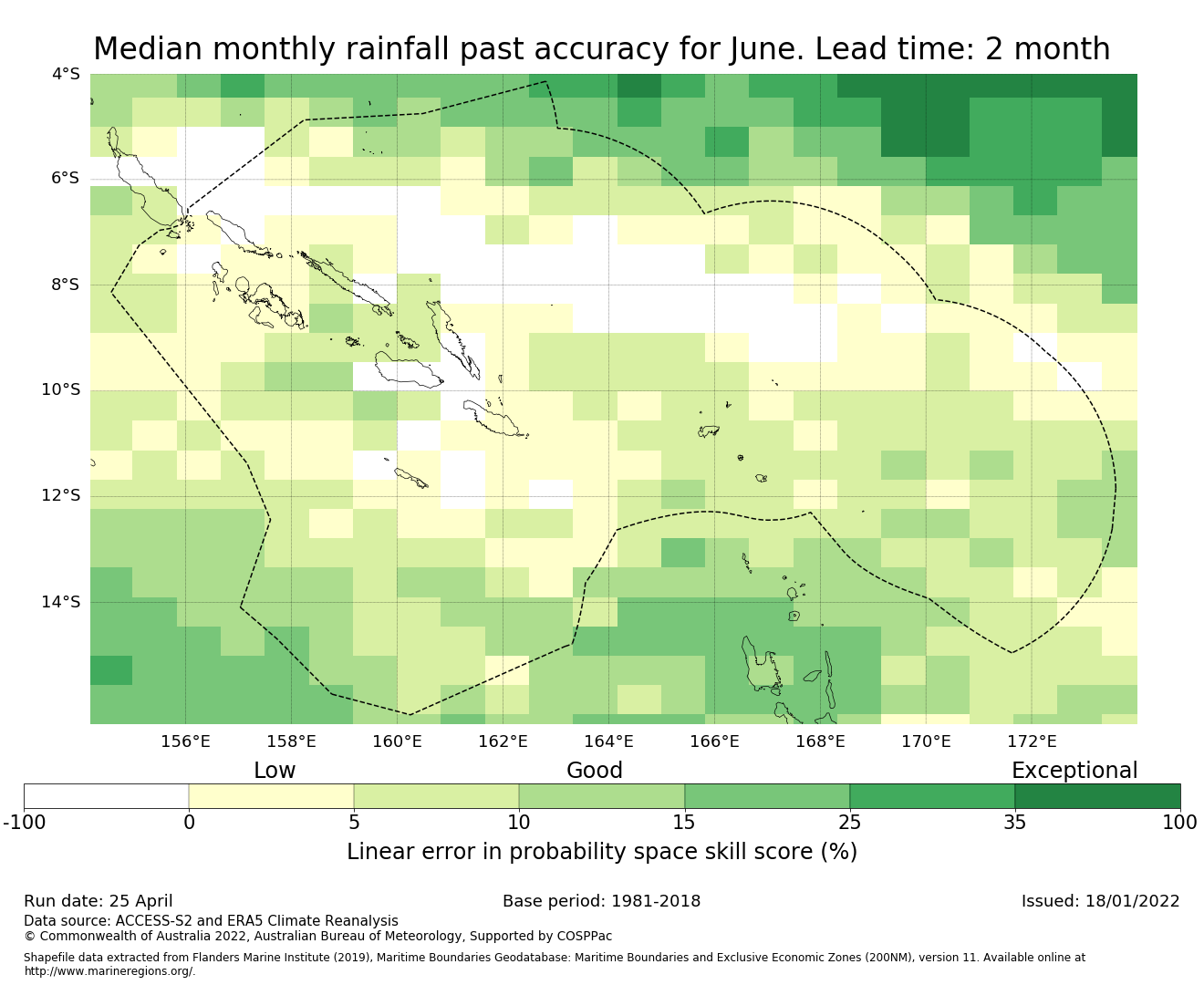 Median monthly rainfall past accuracy for June. Lead time: 2 month

4°S
6°S
8°S
10°S
12°S
14°S

156°E
158°E
160°E
162°E
164°E
166°E
168°E
170°E
172°E

Low
Good
Exceptional

-100
0
5
10
15
25
35
100

Linear error in probability space skill score (%)

Run date: 25 April
Base period: 1981-2018
Issued: 18/01/2022

Data source: ACCESS-S2 and ERA5 Climate Reanalysis
© Commonwealth of Australia 2022, Australian Bureau of Meteorology, Supported by COSPPac

Shapefile data extracted from Flanders Marine Institute (2019), Maritime Boundaries Geodatabase: Maritime Boundaries and Exclusive Economic Zones (200NM), version 11. Available online at http://www.marineregions.org/.